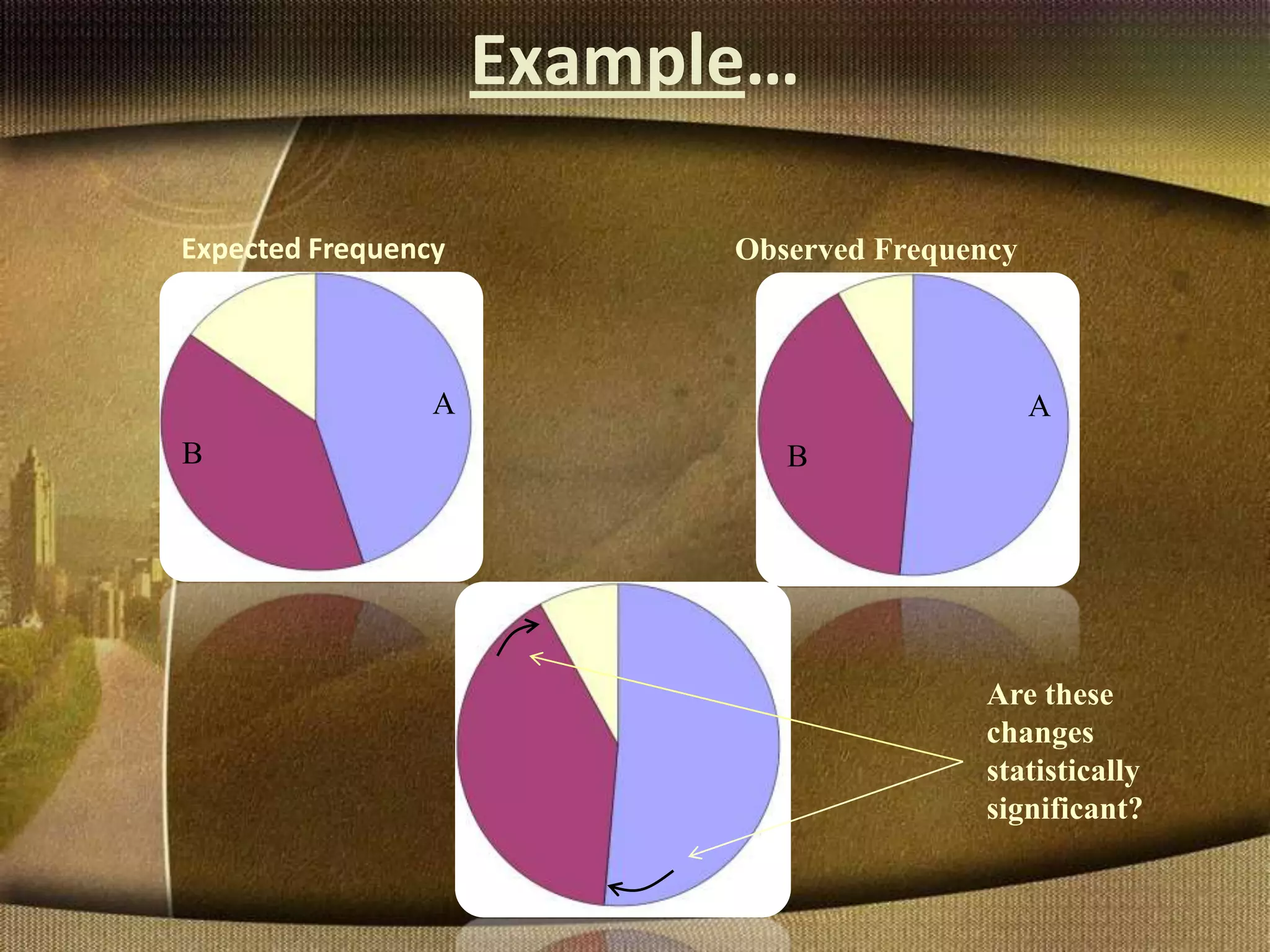 Example…

Expected Frequency

A

B

Observed Frequency

A

B

Are these changes statistically significant?